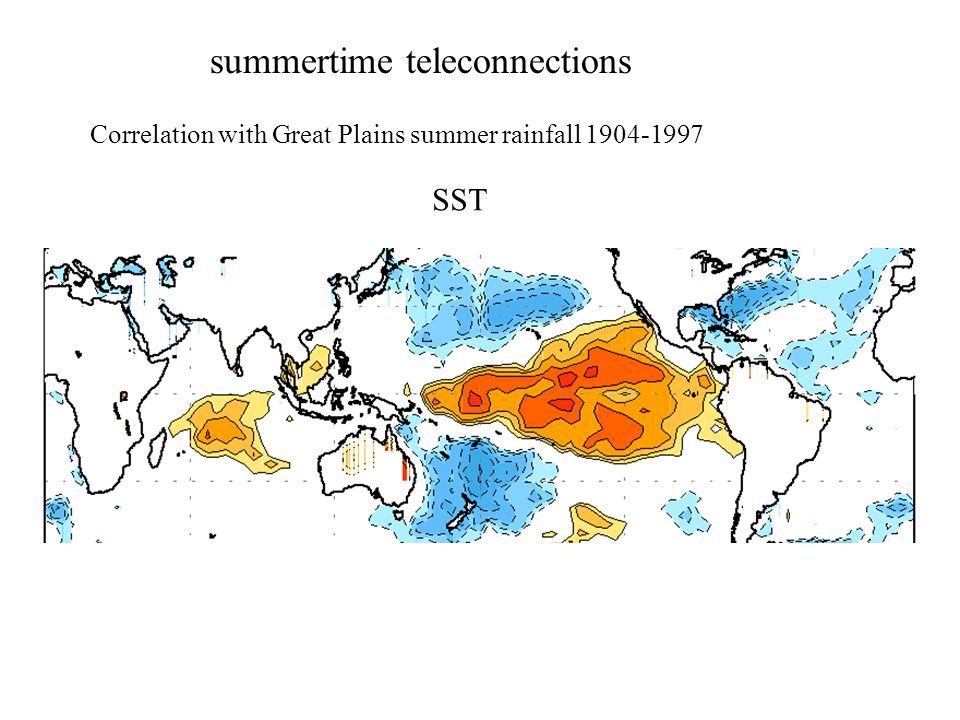 summertime teleconnections

Correlation with Great Plains summer rainfall 1904-1997

SST